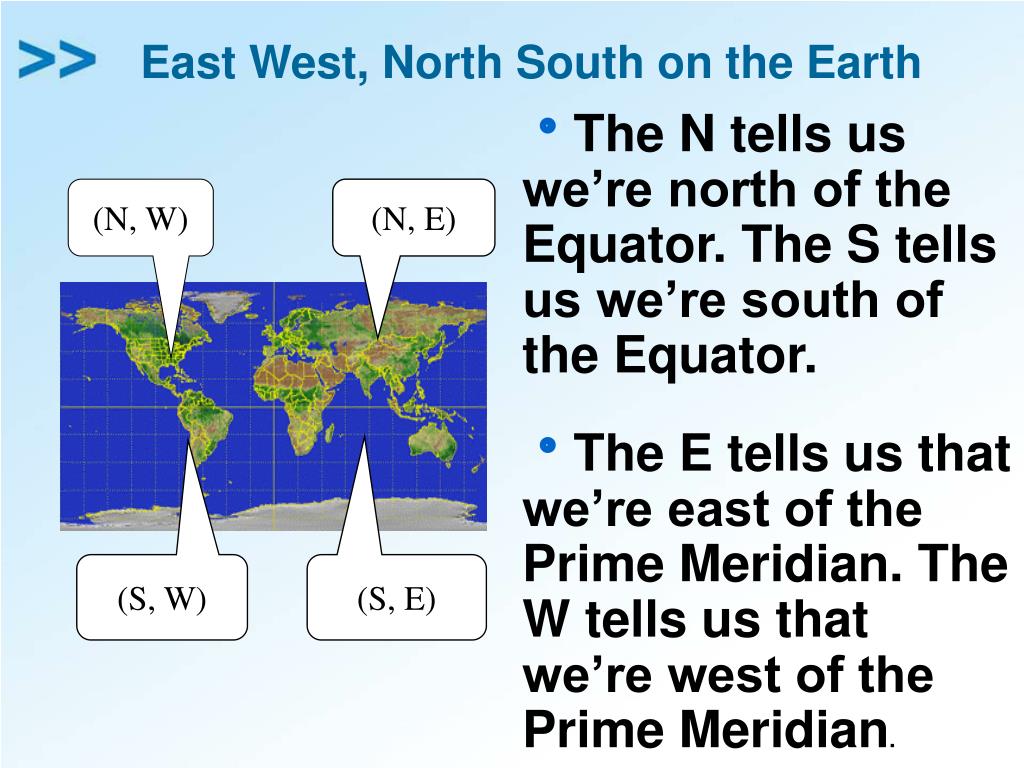 >> East West, North South on the Earth

(N, W)

(N, E)

(S, W)

(S, E)

• The N tells us we're north of the Equator. The S tells us we're south of the Equator.

• The E tells us that we're east of the Prime Meridian. The W tells us that we're west of the Prime Meridian.